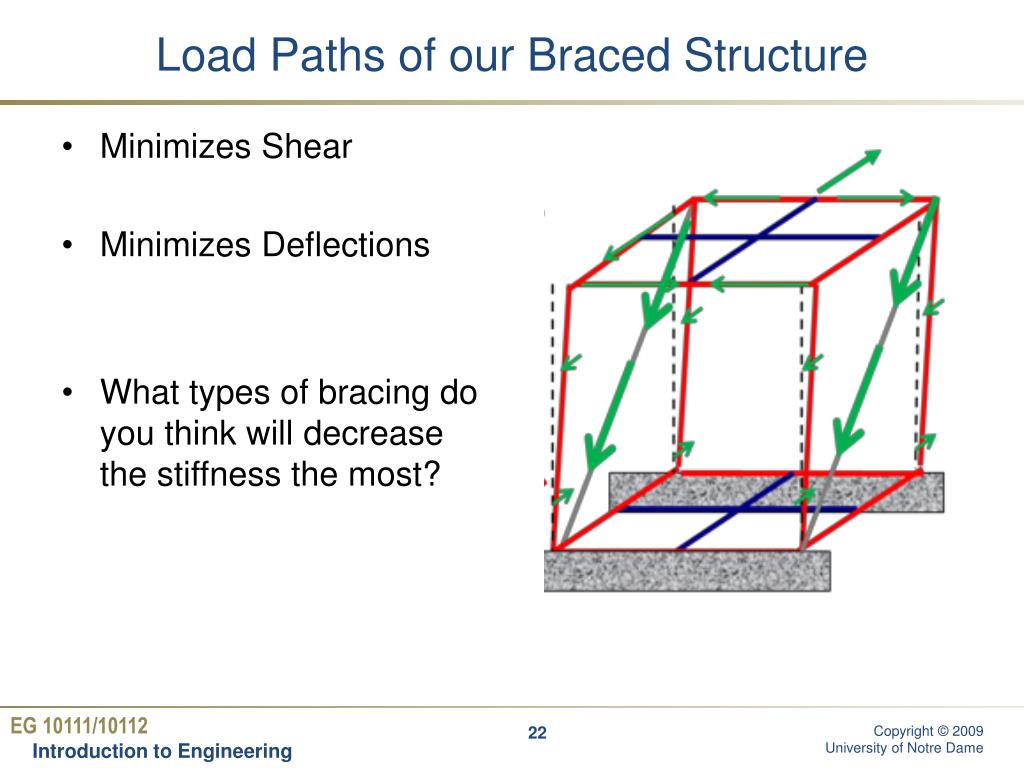 Load Paths of our Braced Structure

• Minimizes Shear

• Minimizes Deflections

• What types of bracing do you think will decrease the stiffness the most?

EG 10111/10112
Introduction to Engineering

22

Copyright © 2009
University of Notre Dame